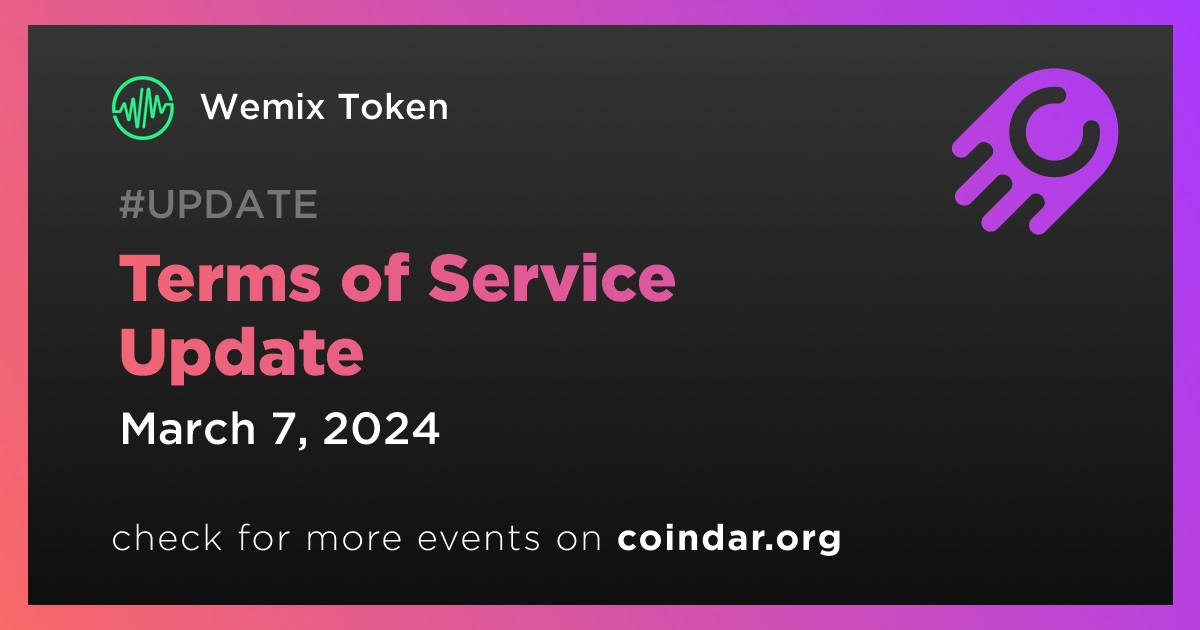 Wemix Token

#UPDATE

Terms of Service Update

March 7, 2024

check for more events on coindar.org